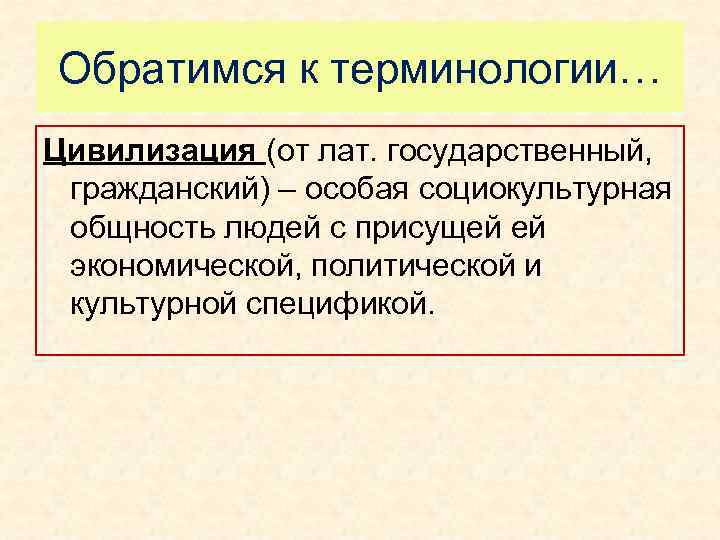 Обратимся к терминологии…

Цивилизация (от лат. государственный, гражданский) – особая социокультурная общность людей с присущей ей экономической, политической и культурной спецификой.